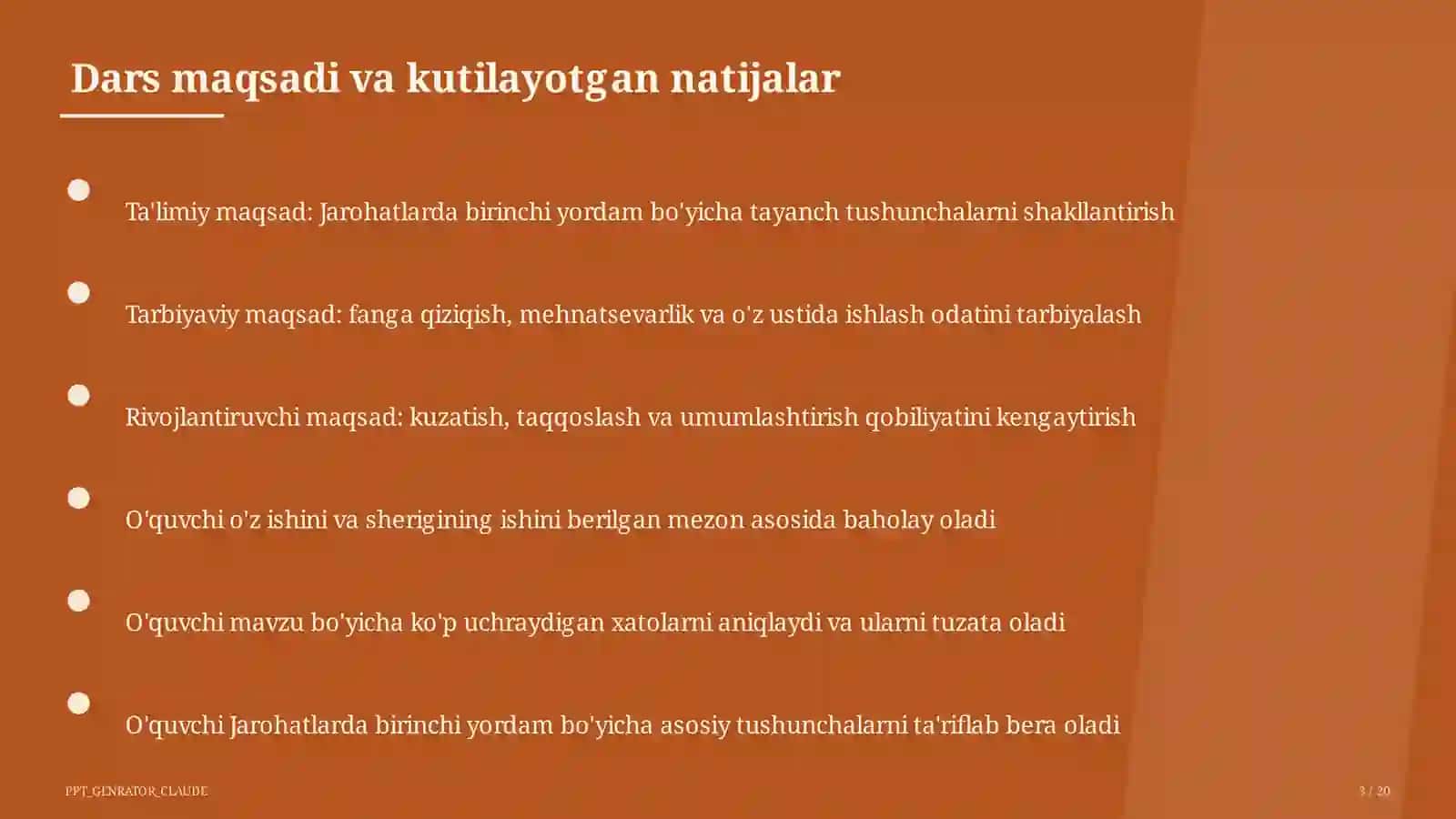 Dars maqsadi va kutilayotgan natijalar

Ta'limiy maqsad: Jarohatlarda birinchi yordam bo'yicha tayanch tushunchalarni shakllantirish

Tarbiyaviy maqsad: fanga qiziqish, mehnatsevarlik va o'z ustida ishlash odatini tarbiyalash

Rivojlantiruvchi maqsad: kuzatish, taqqoslash va umumlashtirish qobiliyatini kengaytirish

O'quvchi o'z ishini va sherigining ishini berilgan mezon asosida baholay oladi

O'quvchi mavzu bo'yicha ko'p uchraydigan xatolarni aniqlaydi va ularni tuzata oladi

O'quvchi Jarohatlarda birinchi yordam bo'yicha asosiy tushunchalarni ta'riflab bera oladi

PPT_GENRATOR_CLAUDE

3 / 20